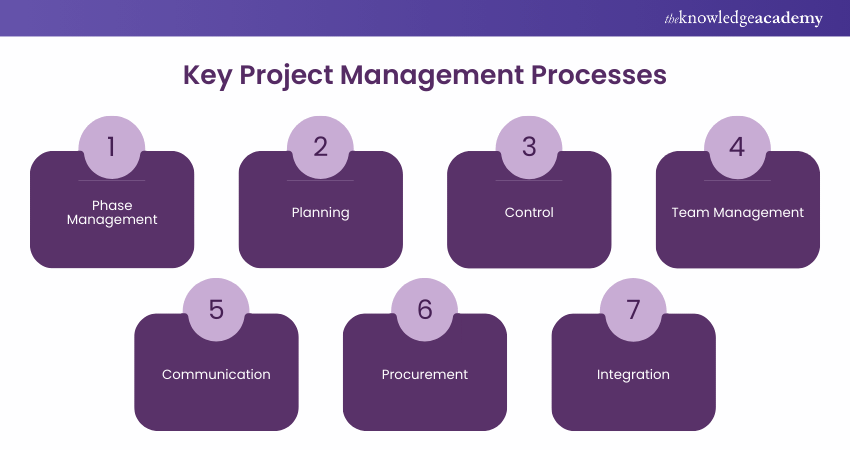 theknowledgeacademy

Key Project Management Processes

1
Phase Management

2
Planning

3
Control

4
Team Management

5
Communication

6
Procurement

7
Integration